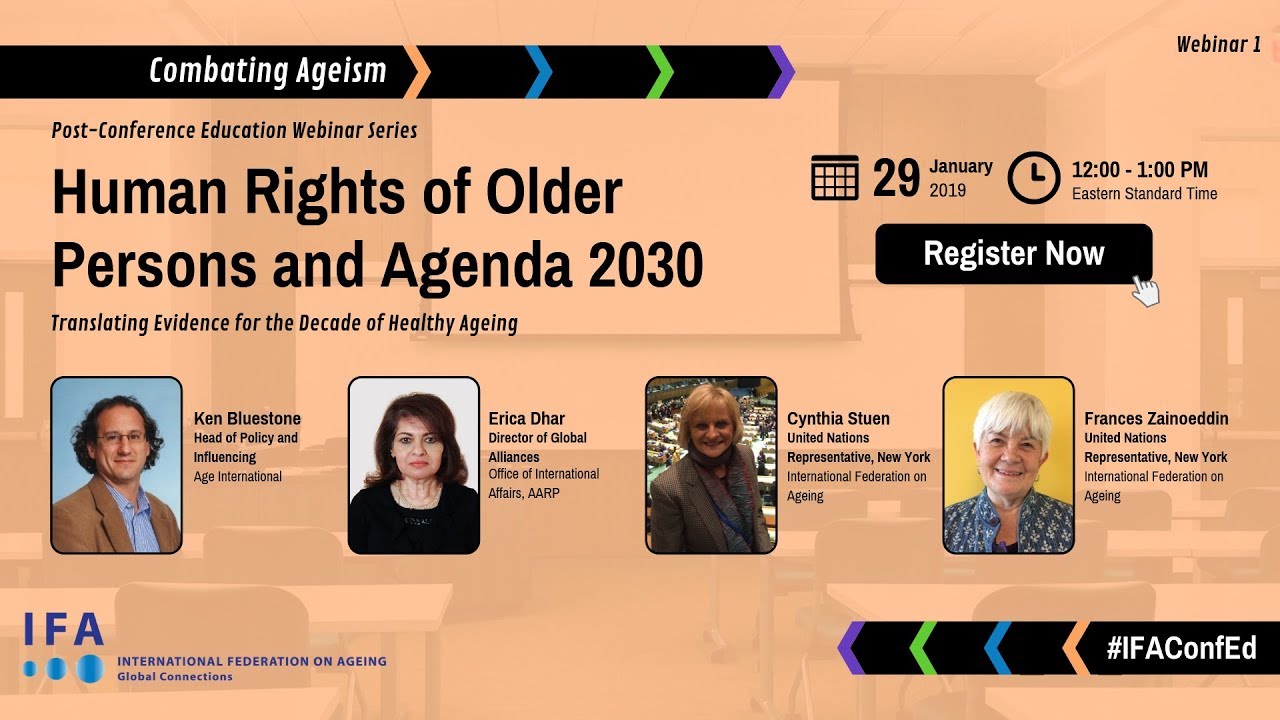 Combating Ageism

Webinar 1

Post-Conference Education Webinar Series

Human Rights of Older Persons and Agenda 2030

Translating Evidence for the Decade of Healthy Ageing

29 January 2019

12:00 - 1:00 PM
Eastern Standard Time

Register Now

Ken Bluestone
Head of Policy and Influencing
Age International

Erica Dhar
Director of Global Alliances
Office of International Affairs, AARP

Cynthia Stuen
United Nations Representative, New York
International Federation on Ageing

Frances Zainoeddin
United Nations Representative, New York
International Federation on Ageing

IFA
INTERNATIONAL FEDERATION ON AGEING
Global Connections

#IFAConfEd